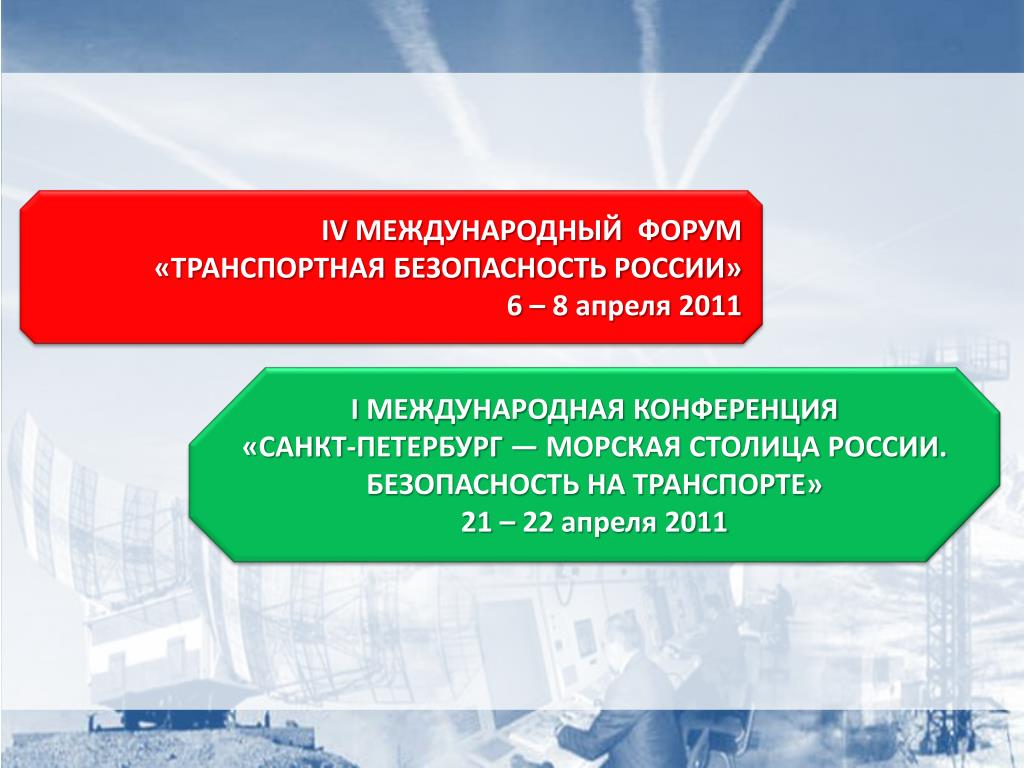 IV МЕЖДУНАРОДНЫЙ ФОРУМ
«ТРАНСПОРТНАЯ БЕЗОПАСНОСТЬ РОССИИ»
6 – 8 апреля 2011

I МЕЖДУНАРОДНАЯ КОНФЕРЕНЦИЯ
«САНКТ-ПЕТЕРБУРГ — МОРСКАЯ СТОЛИЦА РОССИИ. БЕЗОПАСНОСТЬ НА ТРАНСПОРТЕ»
21 – 22 апреля 2011